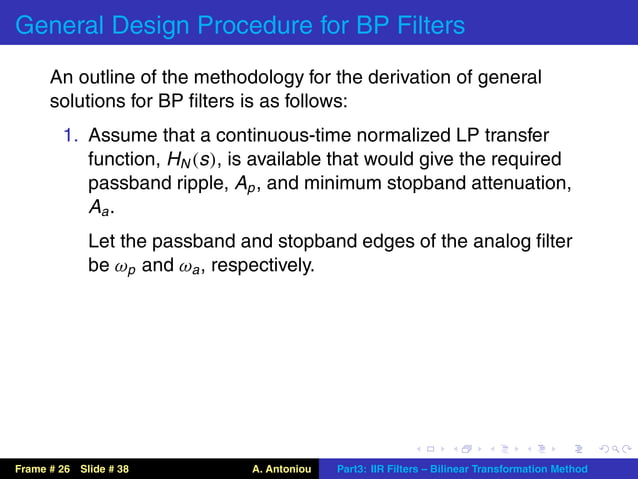 General Design Procedure for BP Filters

An outline of the methodology for the derivation of general solutions for BP filters is as follows:

1. Assume that a continuous-time normalized LP transfer function, $H_N(s)$, is available that would give the required passband ripple, $A_p$, and minimum stopband attenuation, $A_a$.

Let the passband and stopband edges of the analog filter be $\omega_p$ and $\omega_a$, respectively.

Frame # 26 Slide # 38 A. Antoniou Part3: IIR Filters – Bilinear Transformation Method